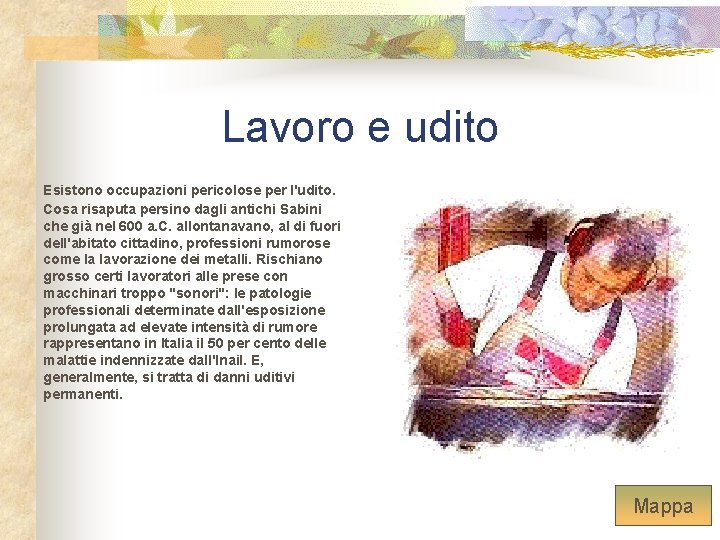 Lavoro e udito

Esistono occupazioni pericolose per l'udito. Cosa risaputa persino dagli antichi Sabini che già nel 600 a.C. allontanavano, al di fuori dell'abitato cittadino, professioni rumorose come la lavorazione dei metalli. Rischiano grosso certi lavoratori alle prese con macchinari troppo "sonori": le patologie professionali determinate dall'esposizione prolungata ad elevate intensità di rumore rappresentano in Italia il 50 per cento delle malattie indennizzate dall'Inail. E, generalmente, si tratta di danni uditivi permanenti.

Mappa